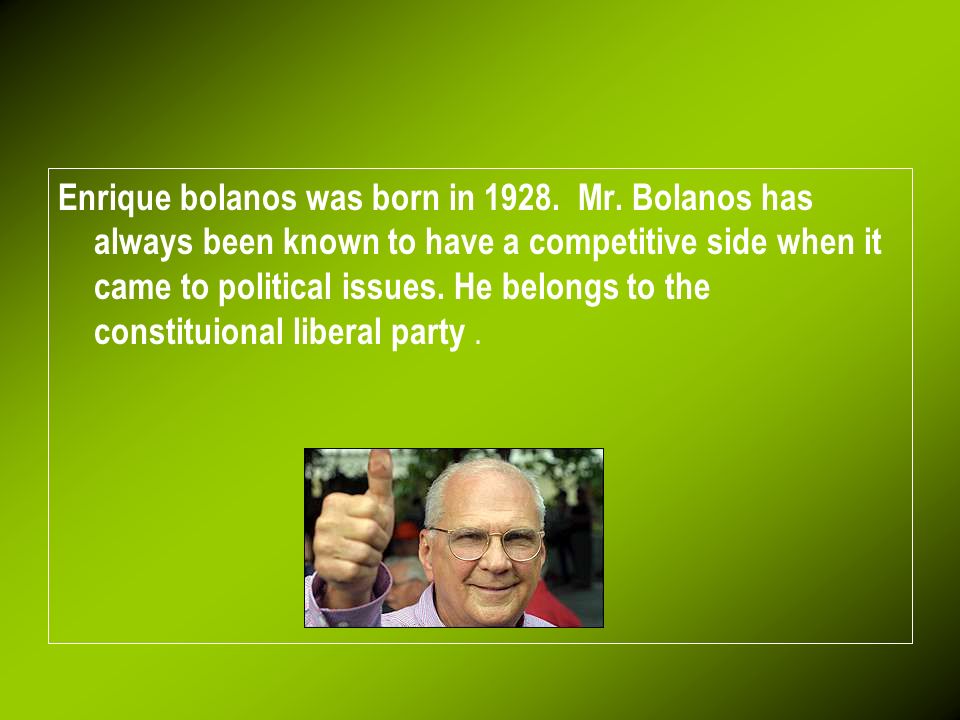 Enrique bolanos was born in 1928.  Mr. Bolanos has always been known to have a competitive side when it came to political issues. He belongs to the constituional liberal party .